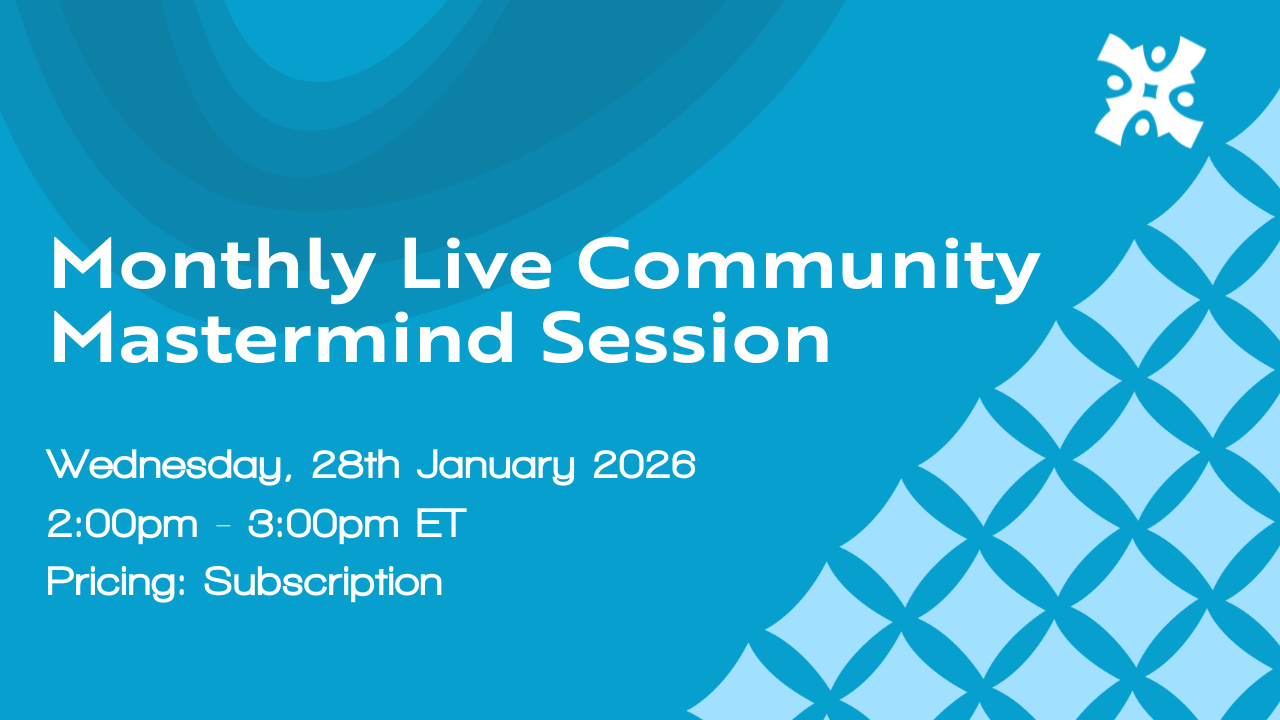 Monthly Live Community Mastermind Session

Wednesday, 28th January 2026
2:00pm - 3:00pm ET
Pricing: Subscription